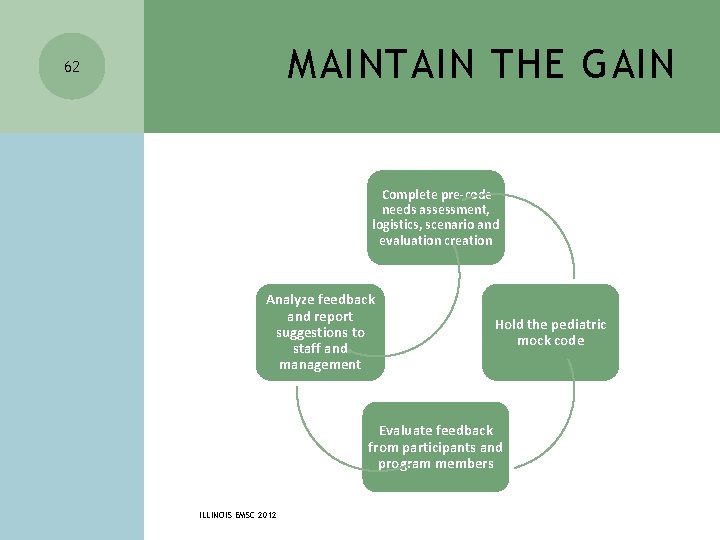 62

MAINTAIN THE GAIN

Complete pre-code needs assessment, logistics, scenario and evaluation creation

Hold the pediatric mock code

Evaluate feedback from participants and program members

Analyze feedback and report suggestions to staff and management

ILLINOIS EMSC 2012